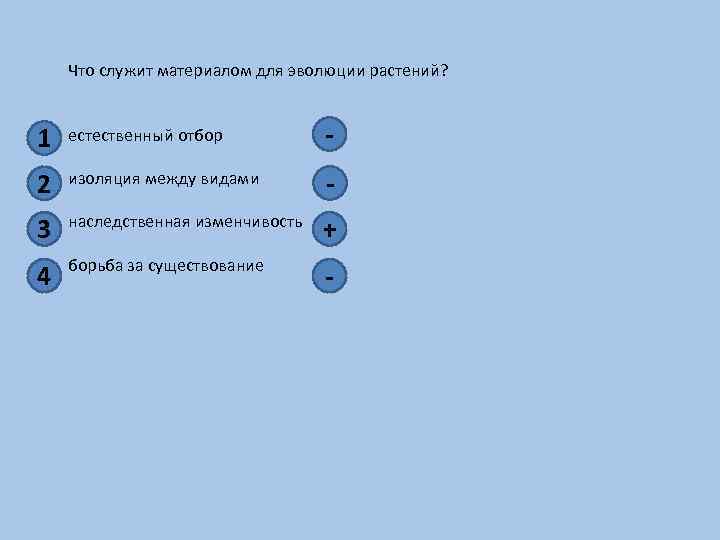 Что служит материалом для эволюции растений?

1 естественный отбор -

2 изоляция между видами -

3 наследственная изменчивость +

4 борьба за существование -